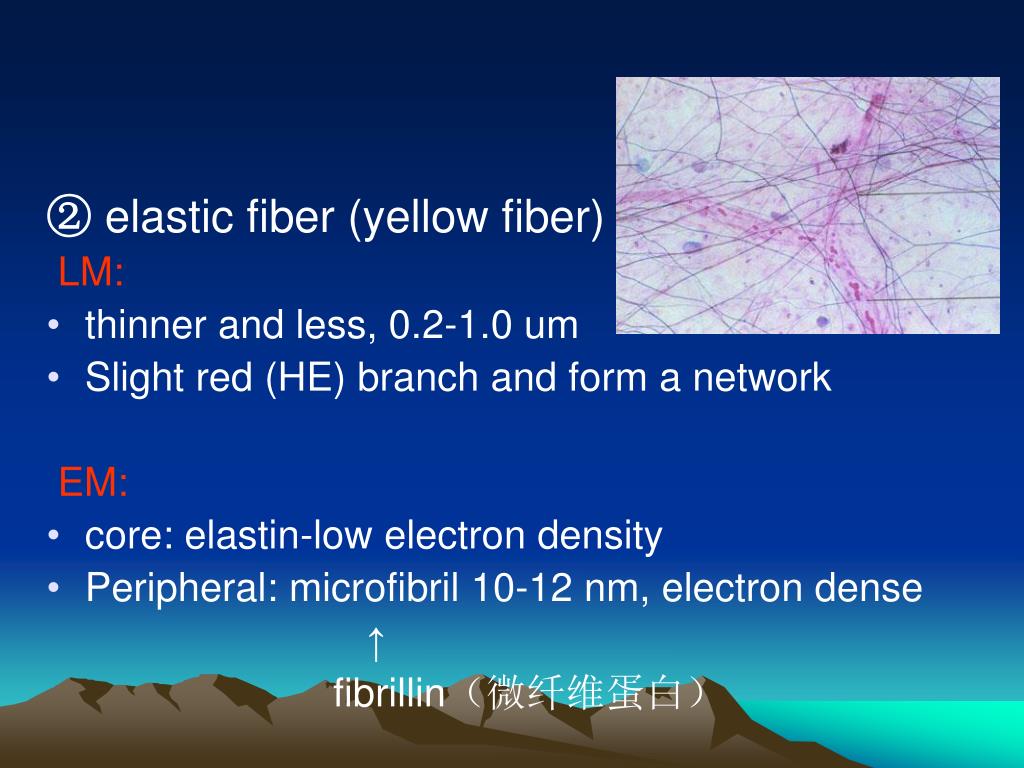 ② elastic fiber (yellow fiber)

LM:

• thinner and less, 0.2-1.0 um
• Slight red (HE) branch and form a network

EM:

• core: elastin-low electron density
• Peripheral: microfibril 10-12 nm, electron dense

↑

fibrillin（微纤维蛋白）